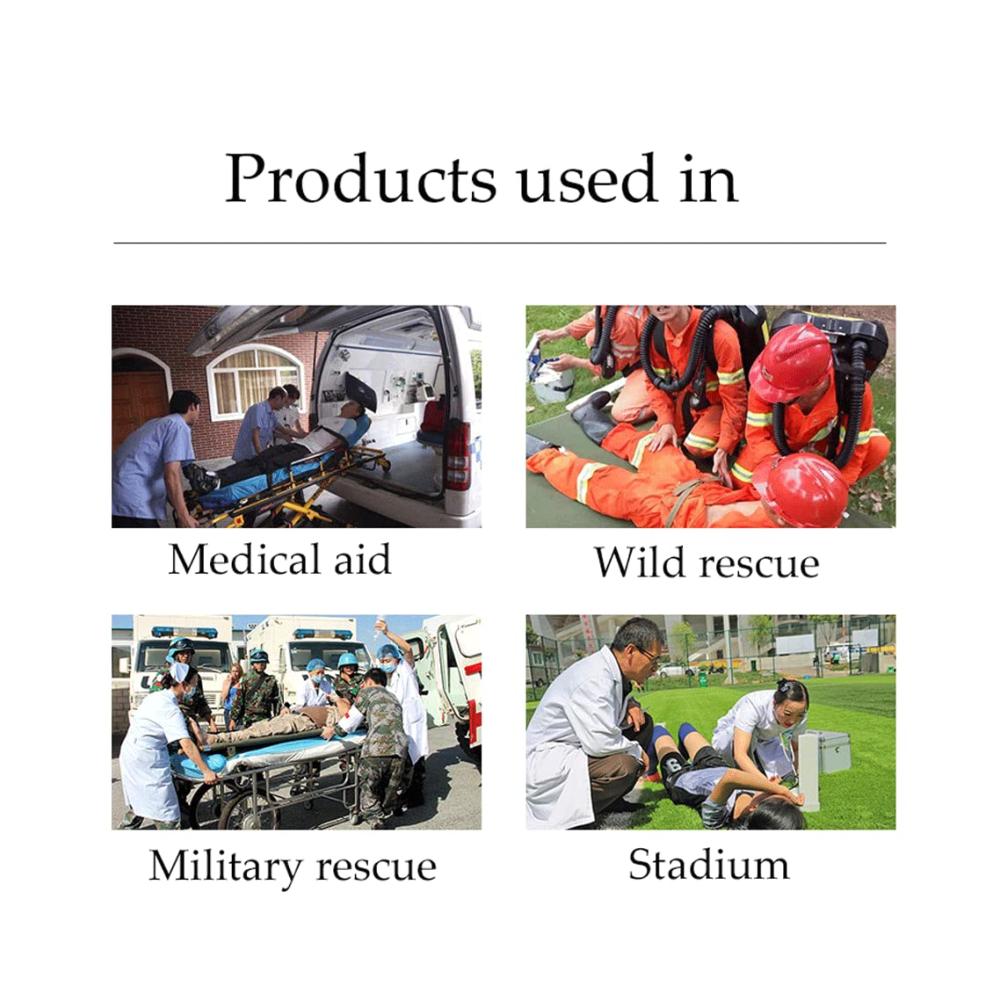 Products used in

Medical aid

Wild rescue

Military rescue

Stadium